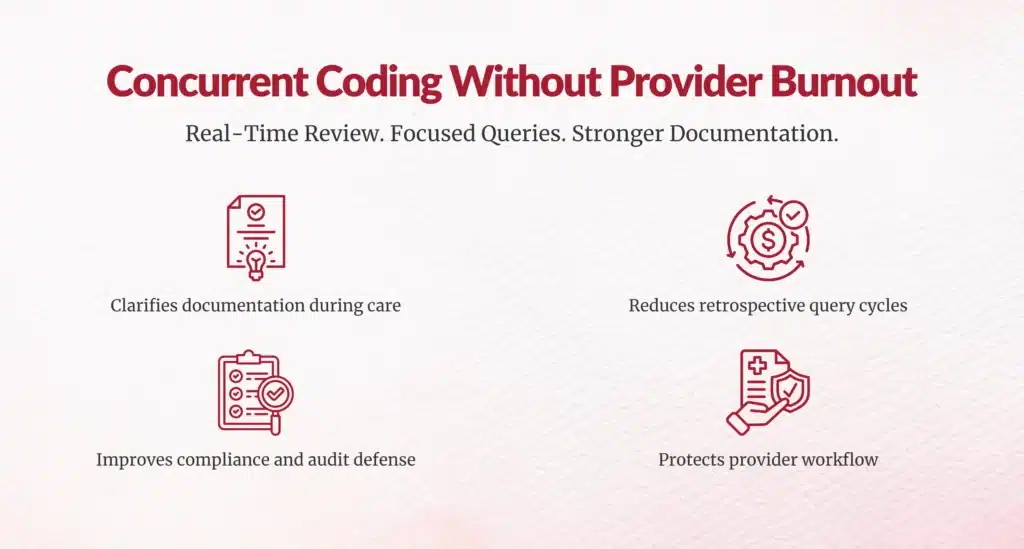 Concurrent Coding Without Provider Burnout

Real-Time Review. Focused Queries. Stronger Documentation.

Clarifies documentation during care

Reduces retrospective query cycles

Improves compliance and audit defense

Protects provider workflow